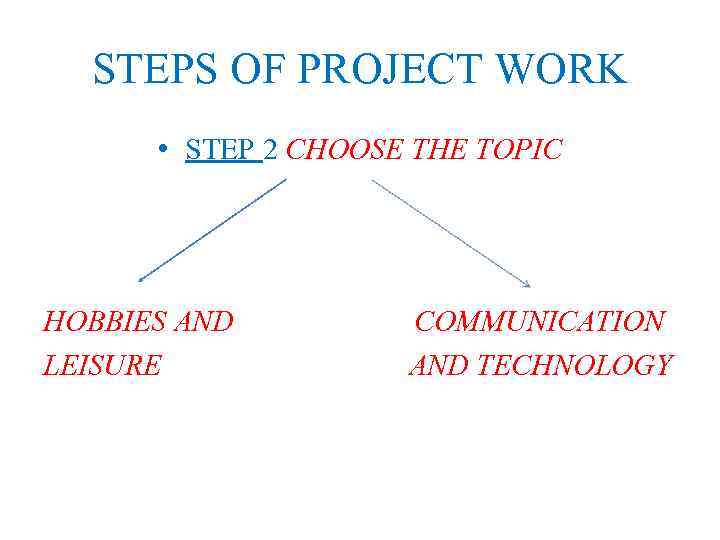 STEPS OF PROJECT WORK

• STEP 2 CHOOSE THE TOPIC

HOBBIES AND LEISURE

COMMUNICATION AND TECHNOLOGY